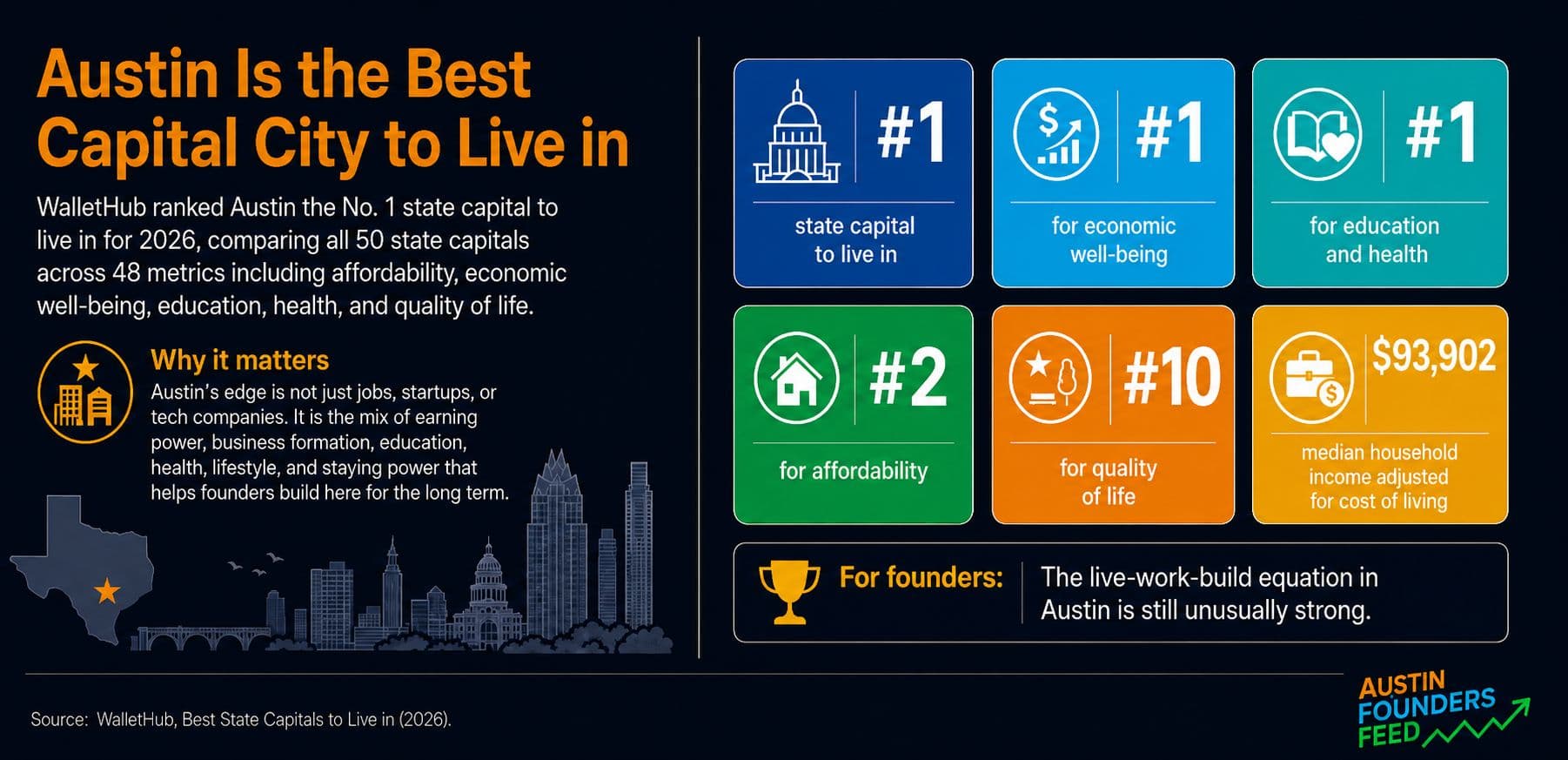 Austin Is the Best Capital City to Live in

WalletHub ranked Austin the No. 1 state capital to live in for 2026, comparing all 50 state capitals across 48 metrics including affordability, economic well-being, education, health, and quality of life.

Why it matters

Austin's edge is not just jobs, startups, or tech companies. It is the mix of earning power, business formation, education, health, lifestyle, and staying power that helps founders build here for the long term.

#1
state capital to live in

#1
for economic well-being

#1
for education and health

#2
for affordability

#10
for quality of life

$93,902
median household income adjusted for cost of living

For founders: The live-work-build equation in Austin is still unusually strong.

Source: WalletHub, Best State Capitals to Live in (2026).

AUSTIN FOUNDERS FEED